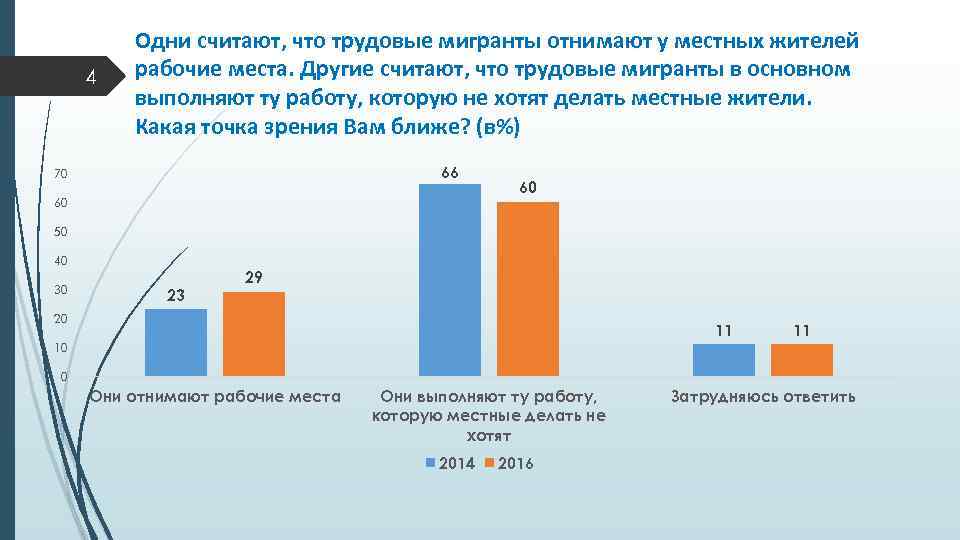 4

Одни считают, что трудовые мигранты отнимают у местных жителей рабочие места. Другие считают, что трудовые мигранты в основном выполняют ту работу, которую не хотят делать местные жители. Какая точка зрения Вам ближе? (в%)

70
60
50
40
30
20
10
0

23
29
66
60
11
11

Они отнимают рабочие места
Они выполняют ту работу, которую местные делать не хотят
Затрудняюсь ответить

2014 2016